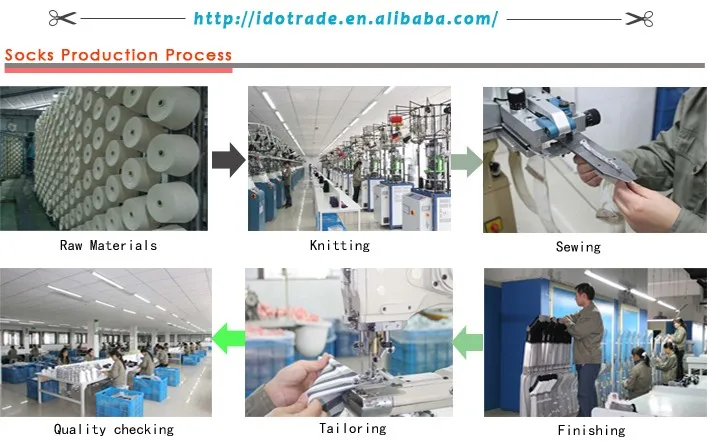 http://idotrade.en.alibaba.com/

Socks Production Process

Raw Materials

Knitting

Sewing

Quality checking

Tailoring

Finishing